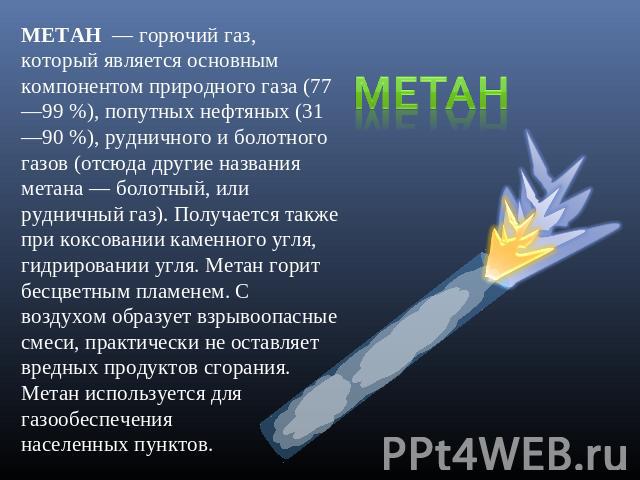 МЕТАН — горючий газ, который является основным компонентом природного газа (77—99 %), попутных нефтяных (31—90 %), рудничного и болотного газов (отсюда другие названия метана — болотный, или рудничный газ). Получается также при коксовании каменного угля, гидрировании угля. Метан горит бесцветным пламенем. С воздухом образует взрывоопасные смеси, практически не оставляет вредных продуктов сгорания. Метан используется для газообеспечения населенных пунктов.

МЕТАН

PPt4WEB.ru